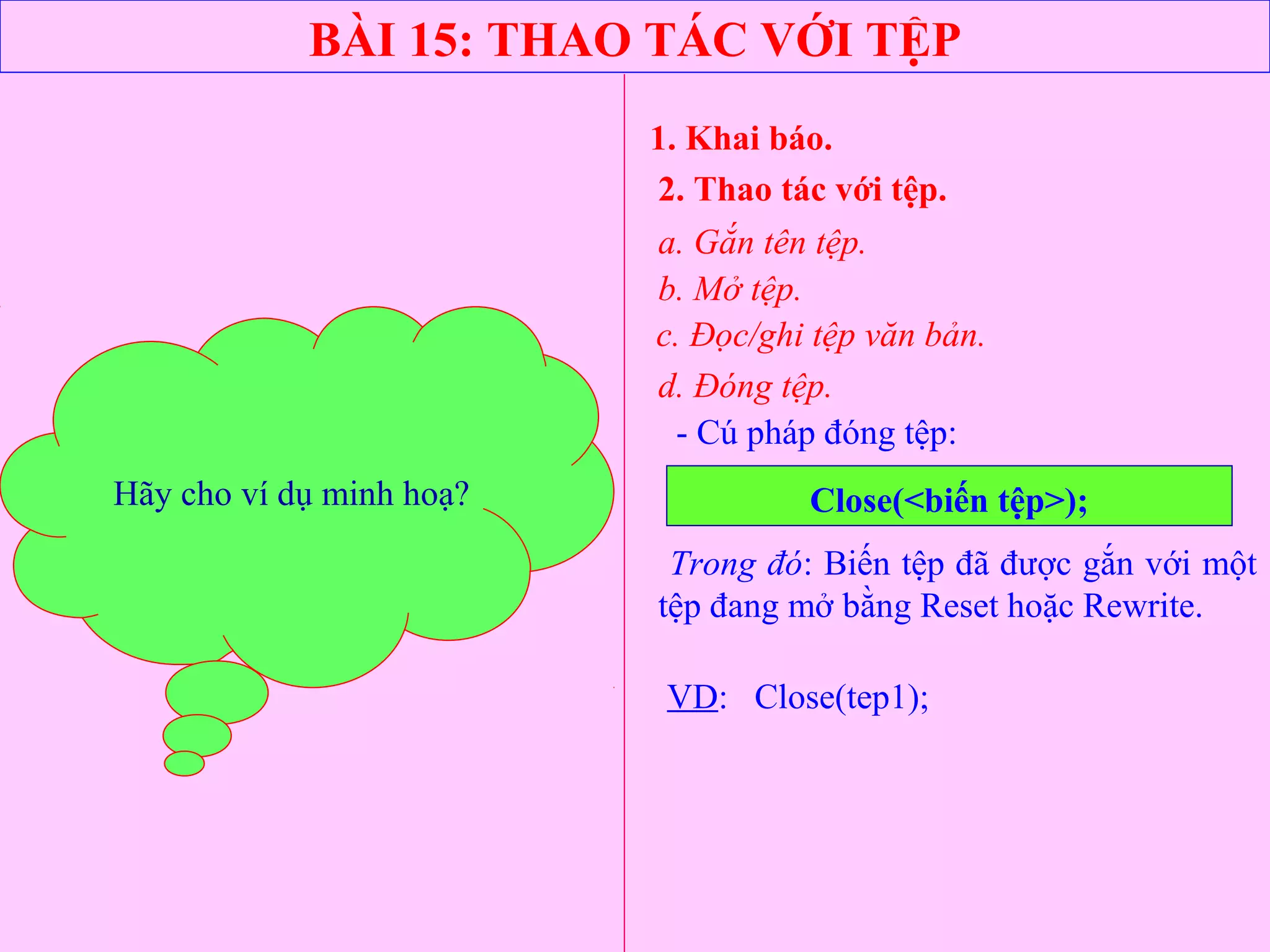 BÀI 15: THAO TÁC VỚI TỆP

Hãy cho ví dụ minh hoạ?

1. Khai báo.

2. Thao tác với tệp.

a. Gắn tên tệp.

b. Mở tệp.

c. Đọc/ghi tệp văn bản.

d. Đóng tệp.

- Cú pháp đóng tệp:

Close(<biến tệp>);

Trong đó: Biến tệp đã được gắn với một tệp đang mở bằng Reset hoặc Rewrite.

VD: Close(tep1);